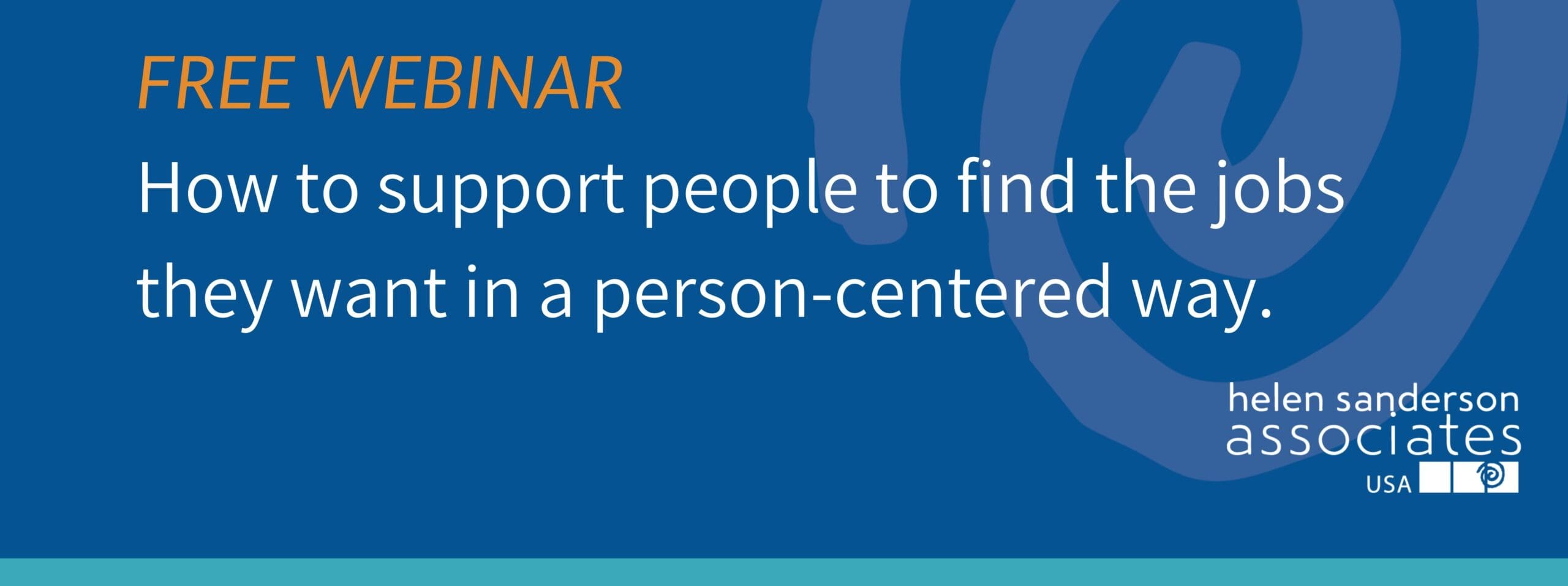 FREE WEBINAR

How to support people to find the jobs they want in a person-centered way.

helen sanderson associates USA